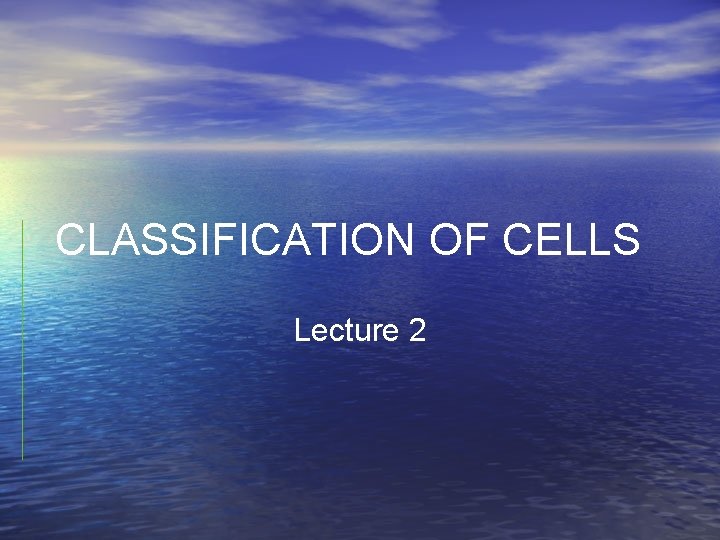 CLASSIFICATION OF CELLS

Lecture 2